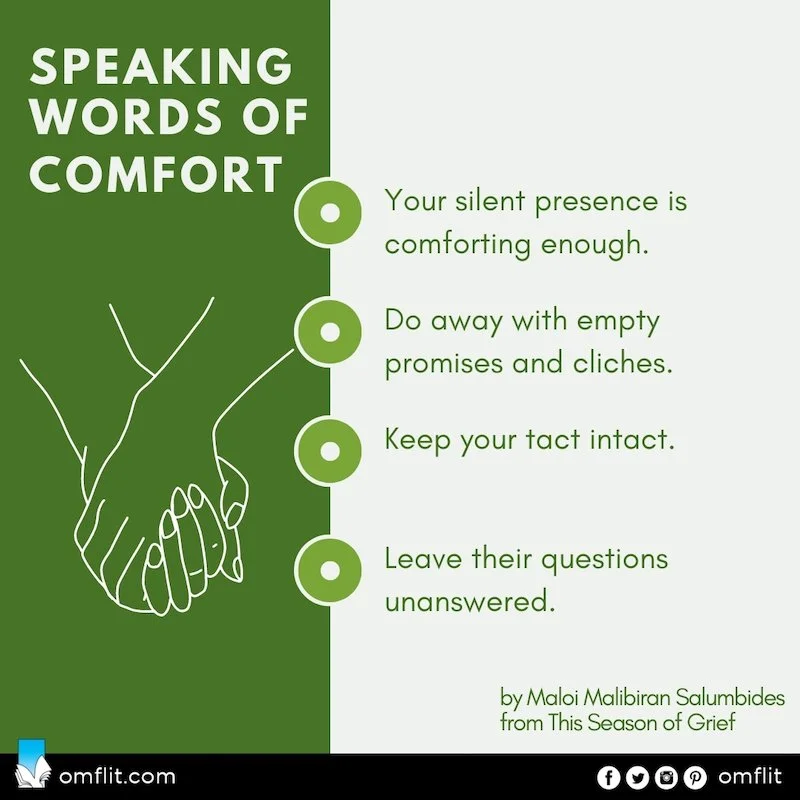 SPEAKING WORDS OF COMFORT

Your silent presence is comforting enough.

Do away with empty promises and cliches.

Keep your tact intact.

Leave their questions unanswered.

by Maloi Malibiran Salumbides
from This Season of Grief

omflit.com

omflit